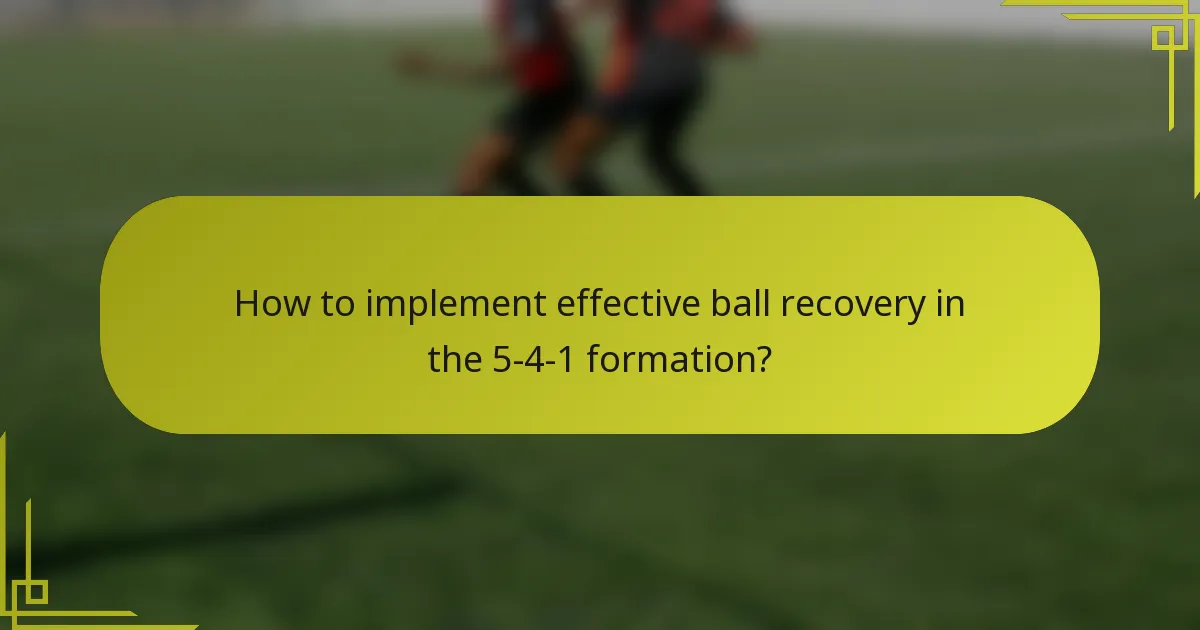 How to implement effective ball recovery in the 5-4-1 formation?